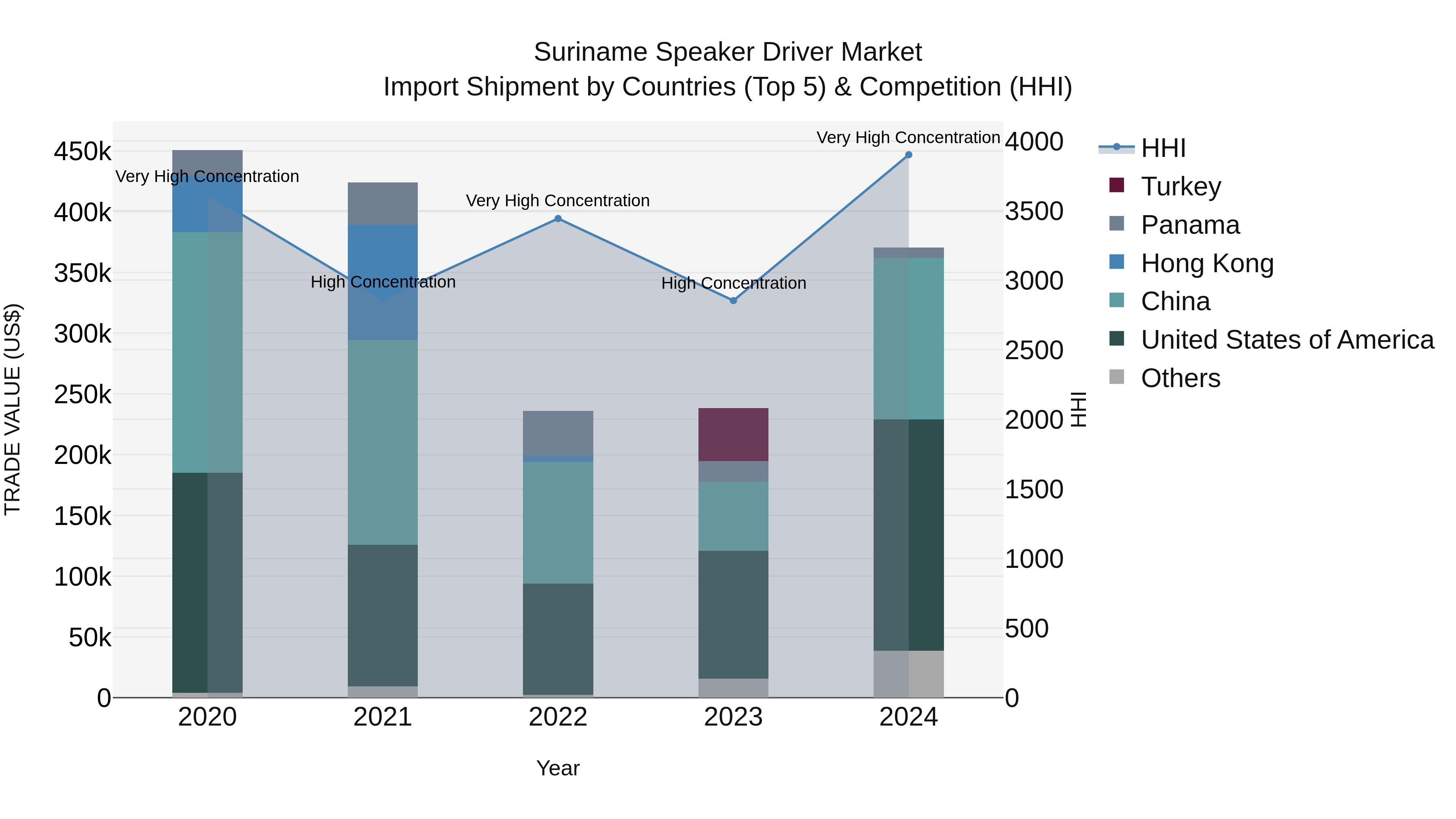 Suriname Speaker Driver Market
Import Shipment by Countries (Top 5) & Competition (HHI)

TRADE VALUE (US$)

450k
400k
350k
300k
250k
200k
150k
100k
50k
0

Very High Concentration
High Concentration
Very High Concentration
High Concentration
Very High Concentration

2020
2021
2022
2023
2024

Year

4000
3500
3000
2500
2000
1500
1000
500
0

HHI

HHI
Turkey
Panama
Hong Kong
China
United States of America
Others